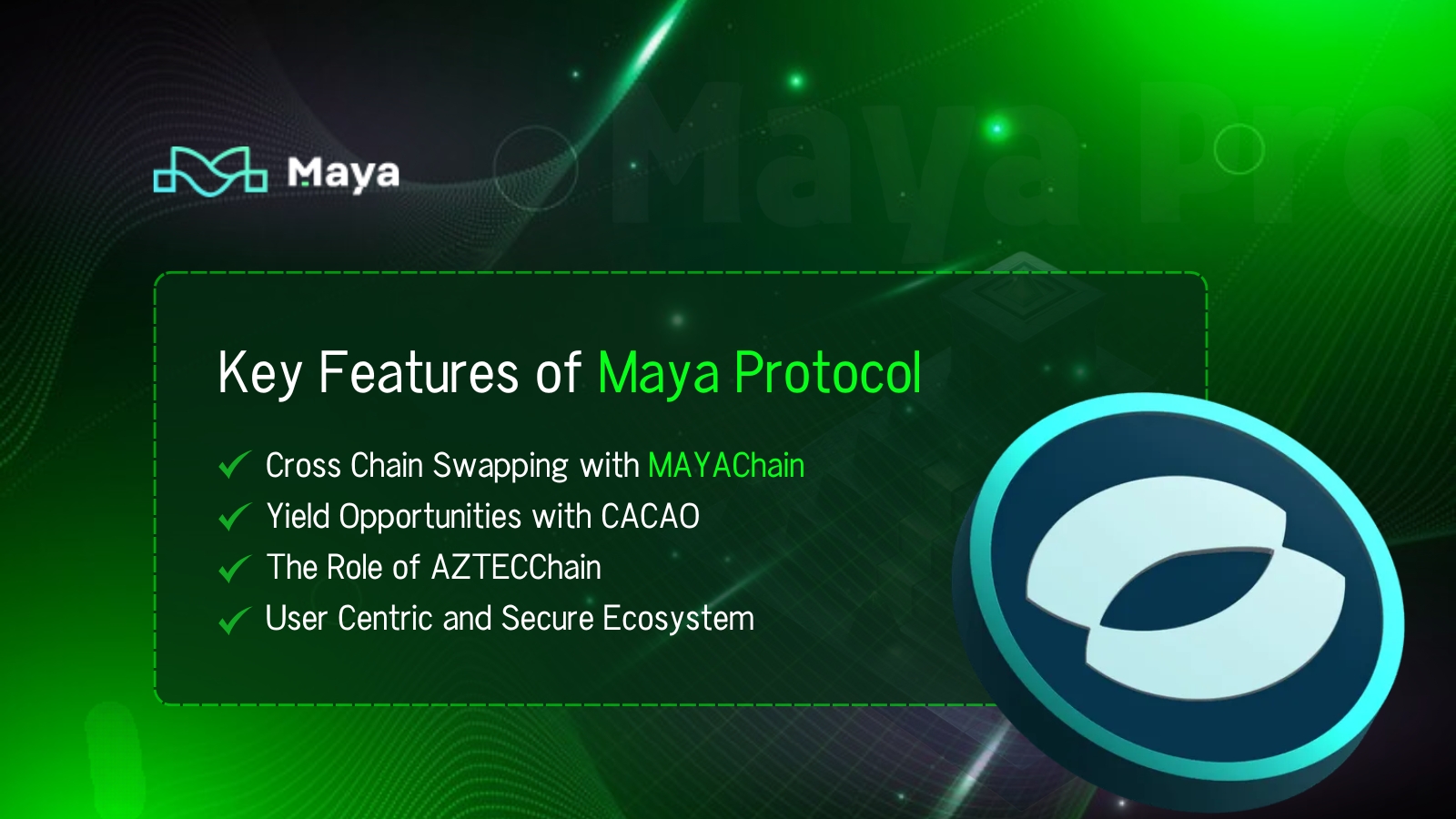 Maya

Maya Pro

Key Features of Maya Protocol

Cross Chain Swapping with MAYAChain
Yield Opportunities with CACAO
The Role of AZTECChain
User Centric and Secure Ecosystem